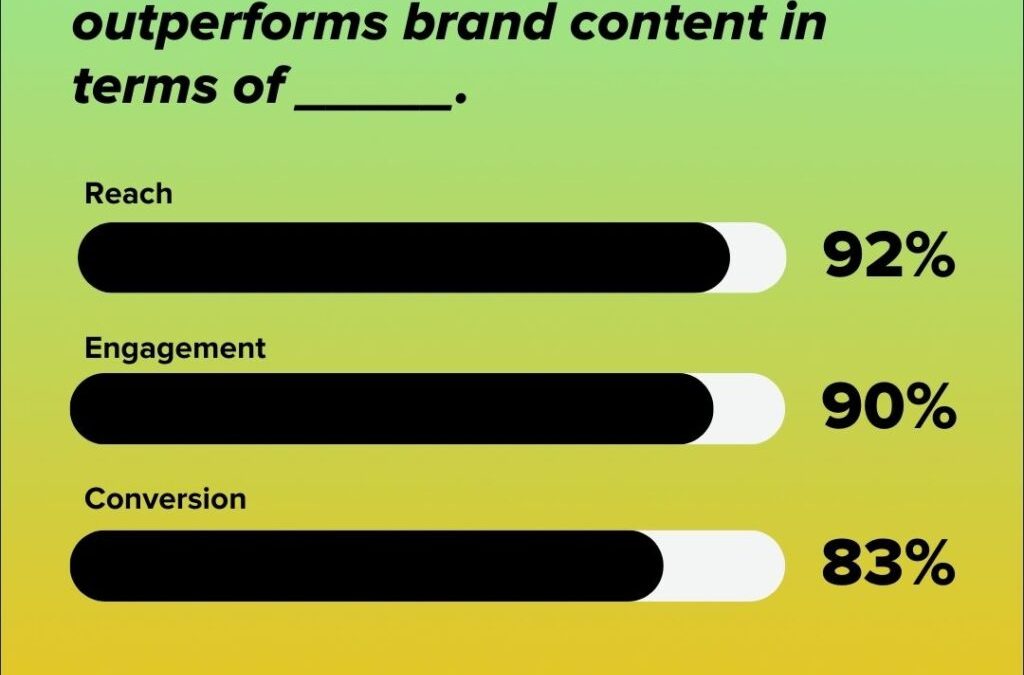 outperforms brand content in terms of _____.

Reach

92%

Engagement

90%

Conversion

83%